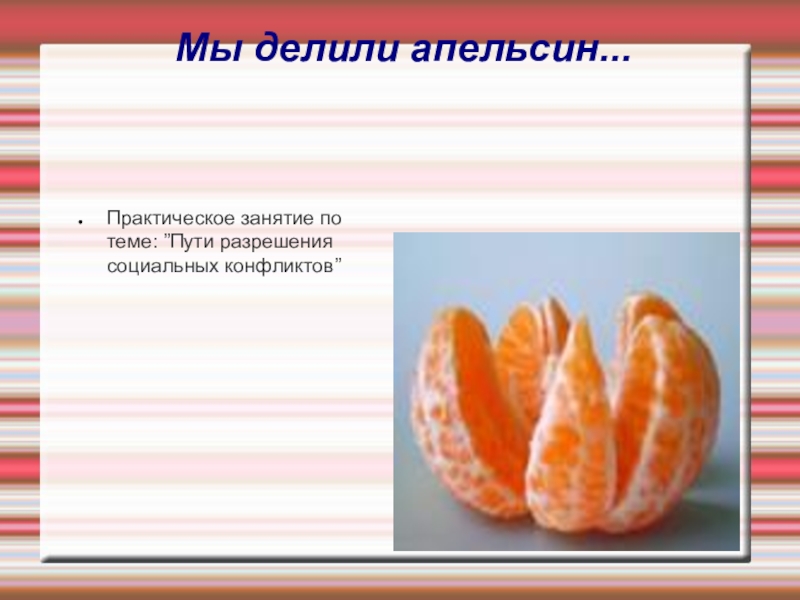 Мы делили апельсин...

● Практическое занятие по теме: ”Пути разрешения социальных конфликтов”